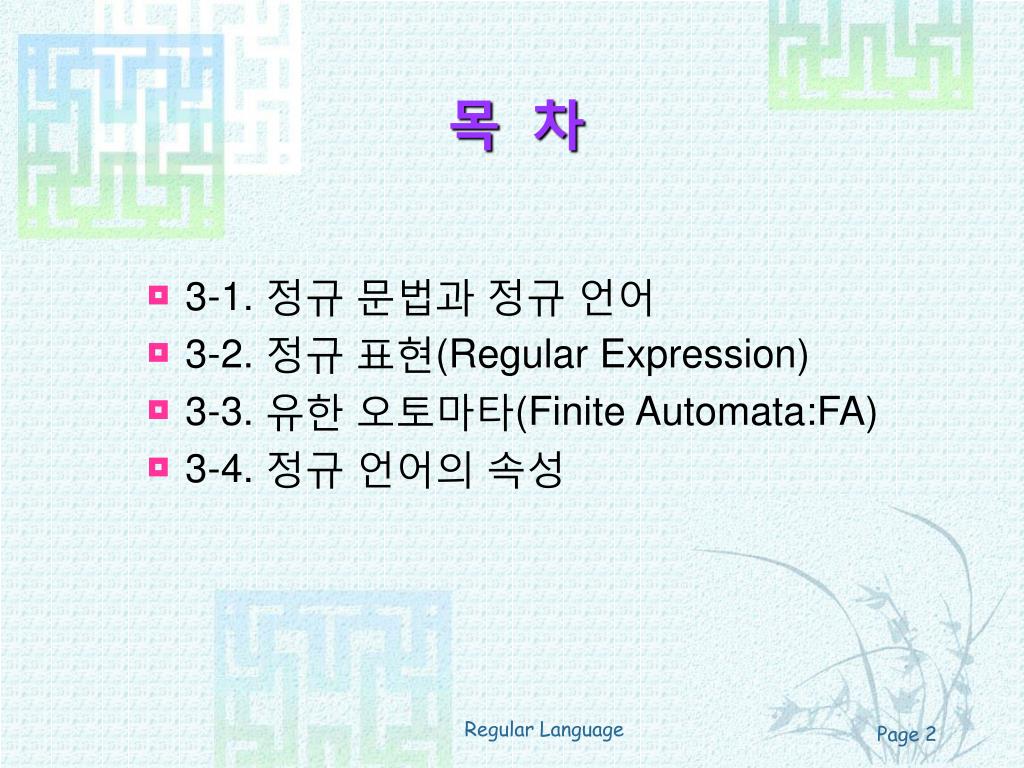 목 차

3-1. 정규 문법과 정규 언어
3-2. 정규 표현(Regular Expression)
3-3. 유한 오토마타(Finite Automata:FA)
3-4. 정규 언어의 속성

Regular Language

Page 2